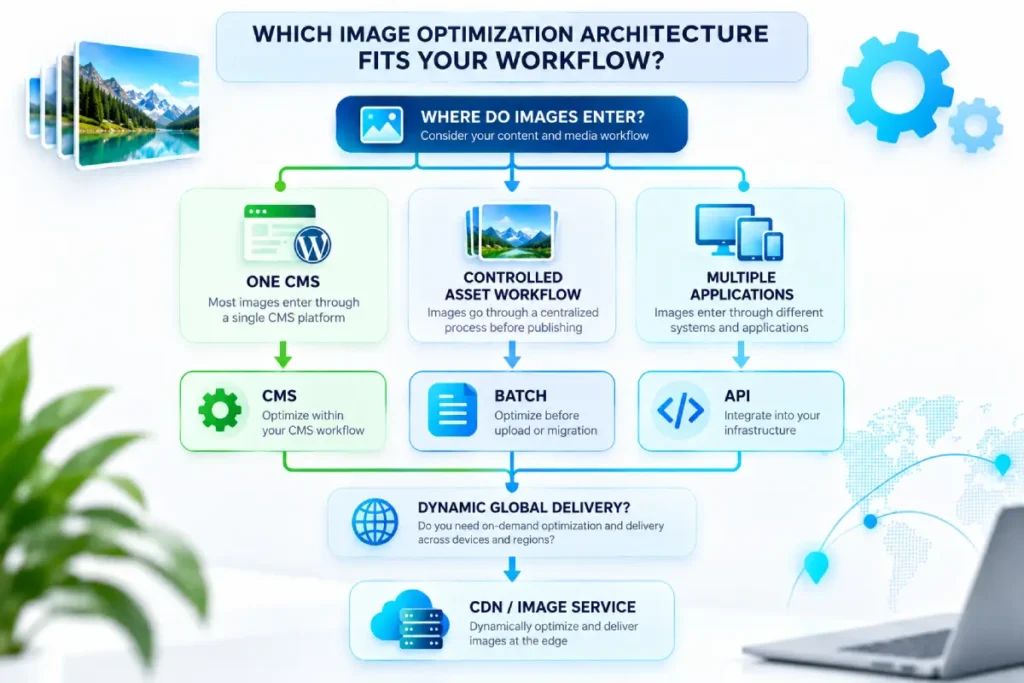 WHICH IMAGE OPTIMIZATION ARCHITECTURE FITS YOUR WORKFLOW?

WHERE DO IMAGES ENTER?
Consider your content and media workflow

ONE CMS
Most images enter through a single CMS platform

CONTROLLED ASSET WORKFLOW
Images go through a centralized process before publishing

MULTIPLE APPLICATIONS
Images enter through different systems and applications

CMS
Optimize within your CMS workflow

BATCH
Optimize before upload or migration

API
Integrate into your infrastructure

DYNAMIC GLOBAL DELIVERY?
Do you need on-demand optimization and delivery across devices and regions?

CDN / IMAGE SERVICE
Dynamically optimize and deliver images at the edge